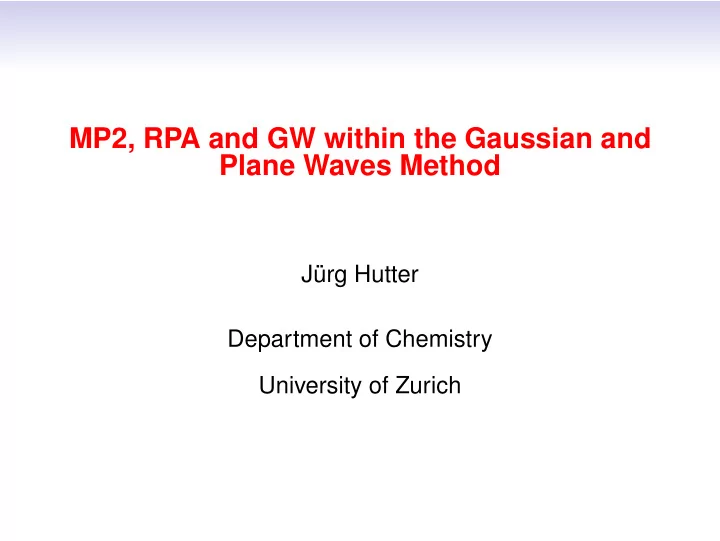 MP2, RPA and GW within the Gaussian and Plane Waves Method

Jürg Hutter

Department of Chemistry

University of Zurich